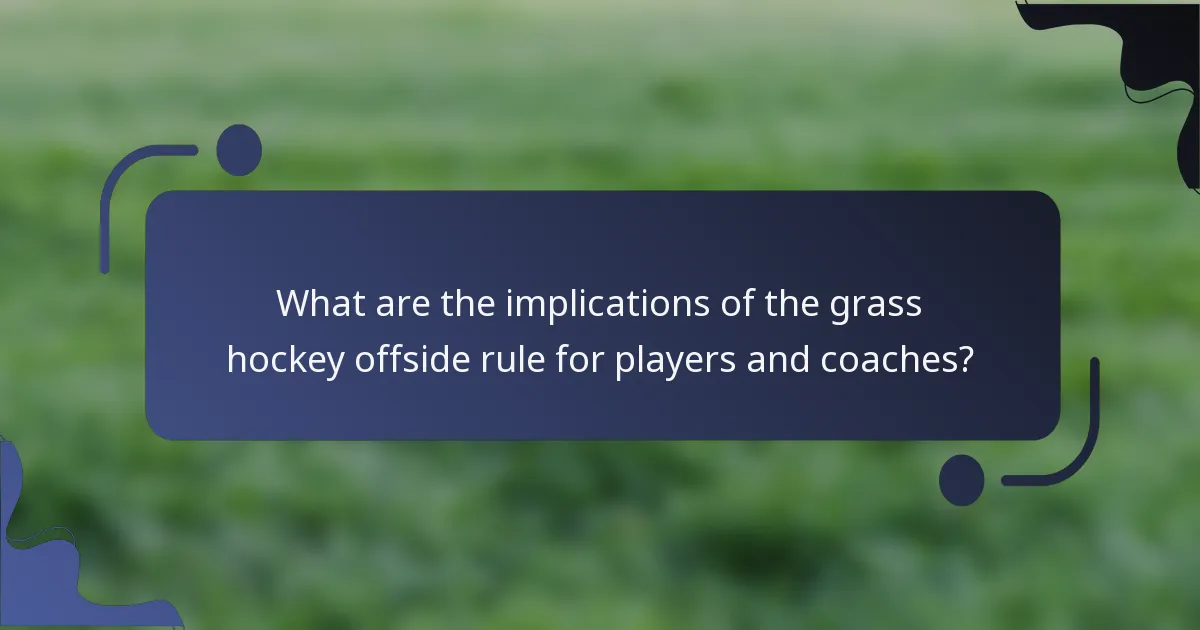 What are the implications of the grass hockey offside rule for players and coaches?